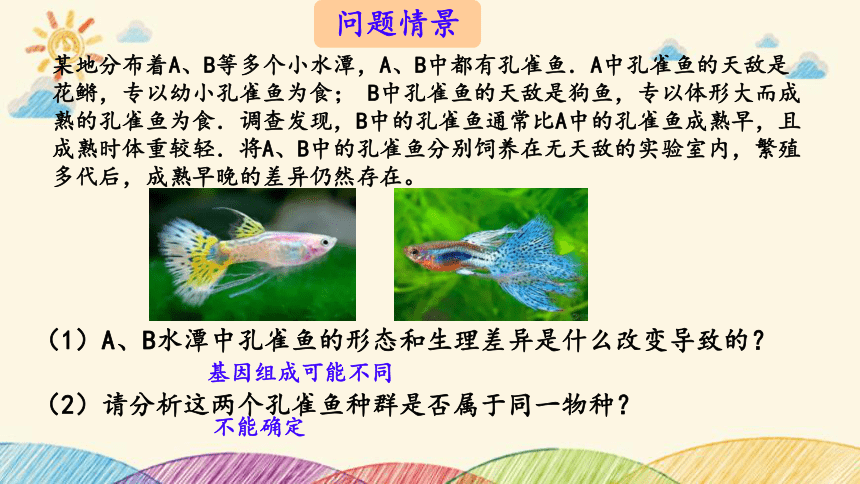 问题情景

某地分布着A、B等多个小水潭，A、B中都有孔雀鱼．A中孔雀鱼的天敌是花鳉，专以幼小孔雀鱼为食； B中孔雀鱼的天敌是狗鱼，专以体形大而成熟的孔雀鱼为食．调查发现，B中的孔雀鱼通常比A中的孔雀鱼成熟早，且成熟时体重较轻．将A、B中的孔雀鱼分别饲养在无天敌的实验室内，繁殖多代后，成熟早晚的差异仍然存在。

（1）A、B水潭中孔雀鱼的形态和生理差异是什么改变导致的？

基因组成可能不同

（2）请分析这两个孔雀鱼种群是否属于同一物种？

不能确定